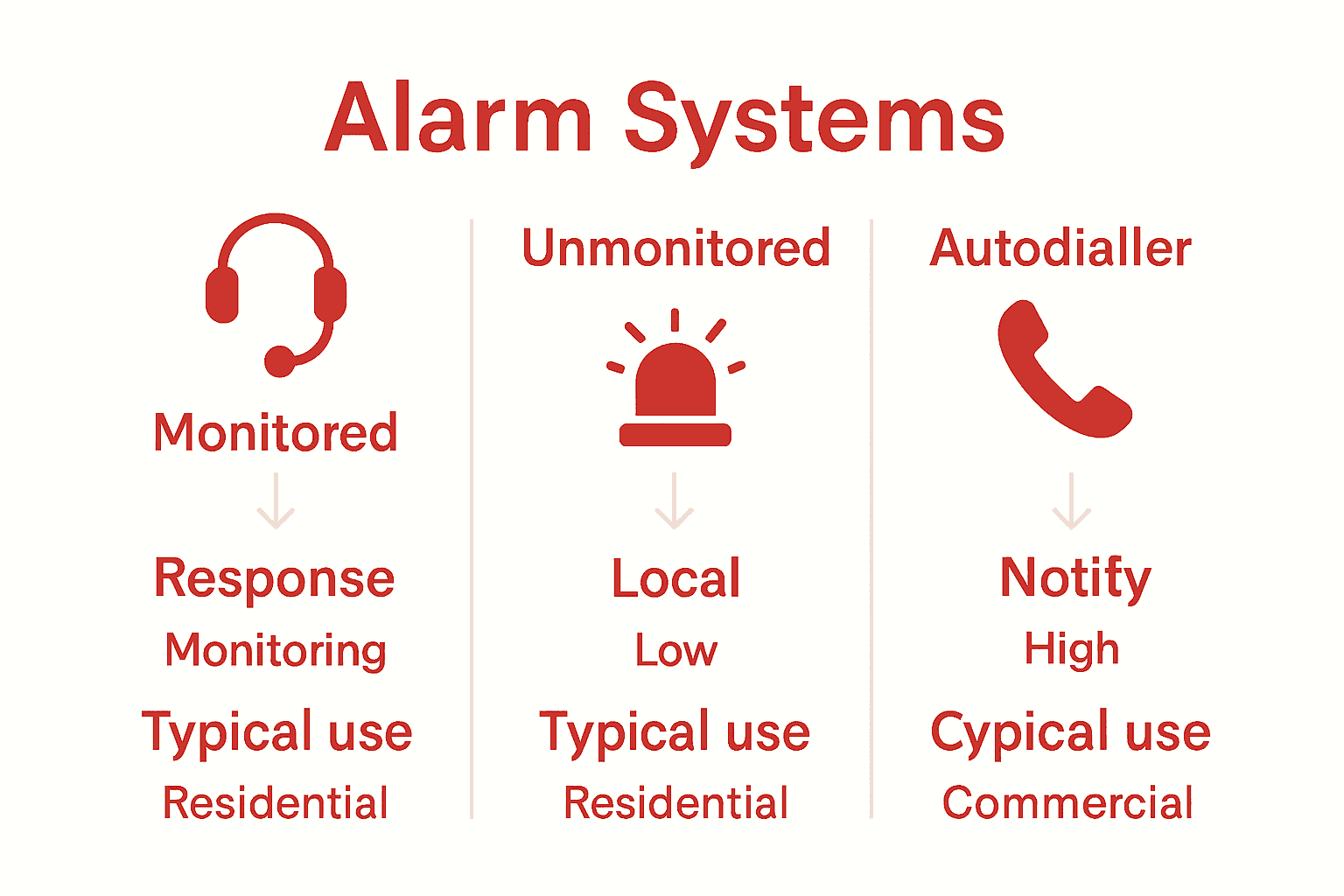 Alarm Systems

Monitored

Response

Monitoring

Typical use

Residential

Unmonitored

Local

Low

Typical use

Residential

Autodialler

Notify

High

Cypical use

Commercial